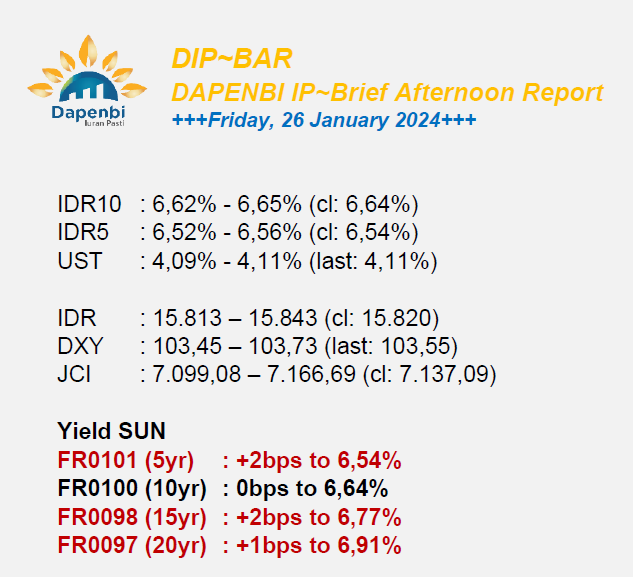 Dapenbi
Iuran Pasti

DIP~BAR
DAPENBI IP~Brief Afternoon Report
+++Friday, 26 January 2024+++

IDR10 : 6,62% - 6,65% (cl: 6,64%)
IDR5 : 6,52% - 6,56% (cl: 6,54%)
UST : 4,09% - 4,11% (last: 4,11%)

IDR : 15.813 – 15.843 (cl: 15.820)
DXY : 103,45 – 103,73 (last: 103,55)
JCI : 7.099,08 – 7.166,69 (cl: 7.137,09)

Yield SUN
FR0101 (5yr) : +2bps to 6,54%
FR0100 (10yr) : 0bps to 6,64%
FR0098 (15yr) : +2bps to 6,77%
FR0097 (20yr) : +1bps to 6,91%